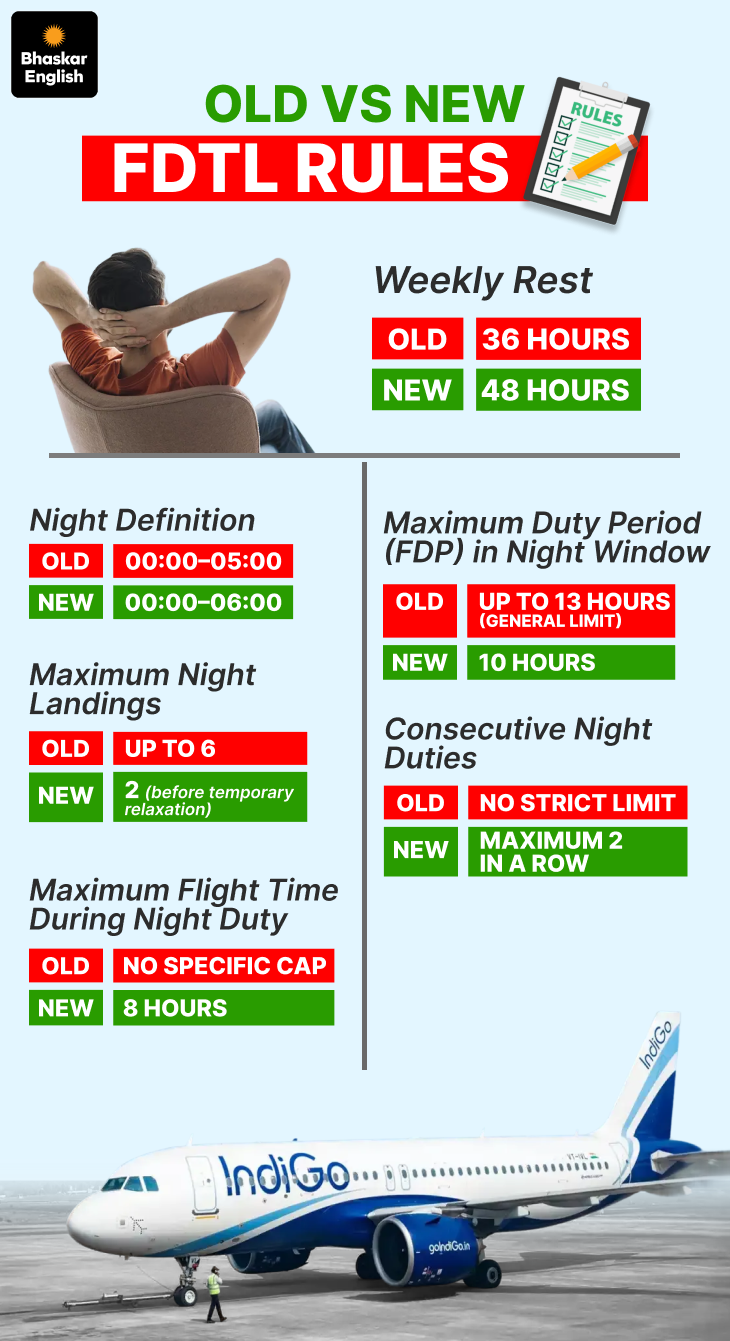 Bhaskar English

OLD VS NEW
FDTL RULES

RULES

Weekly Rest
OLD 36 HOURS
NEW 48 HOURS

Night Definition
OLD 00:00–05:00
NEW 00:00–06:00

Maximum Night Landings
OLD UP TO 6
NEW 2 (before temporary relaxation)

Maximum Flight Time During Night Duty
OLD NO SPECIFIC CAP
NEW 8 HOURS

Maximum Duty Period (FDP) in Night Window
OLD UP TO 13 HOURS (GENERAL LIMIT)
NEW 10 HOURS

Consecutive Night Duties
OLD NO STRICT LIMIT
NEW MAXIMUM 2 IN A ROW

IndiGo
IndiGo
goIndiGo.in